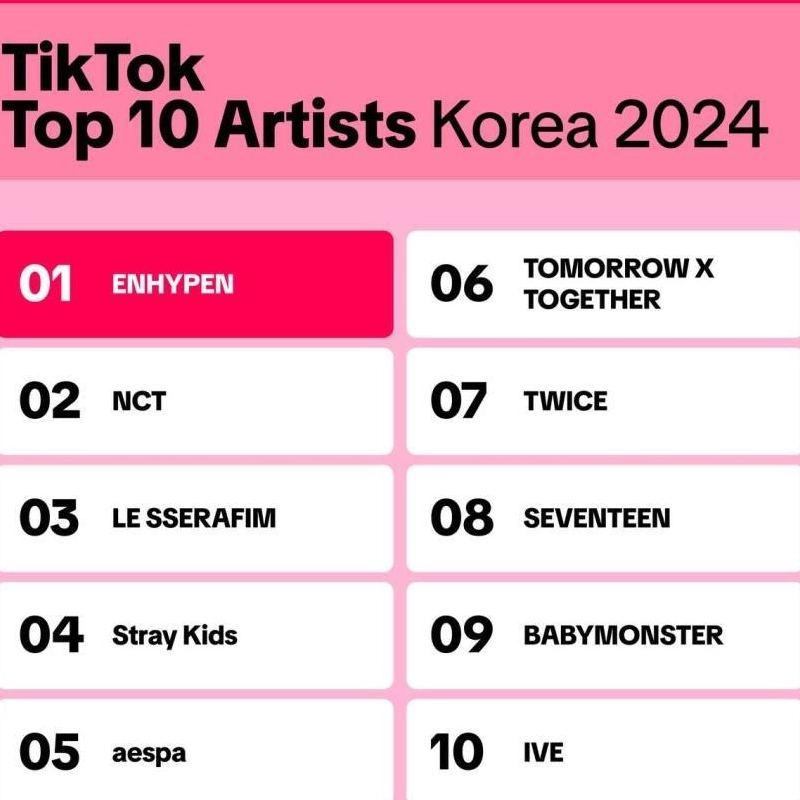 TikTok
Top 10 Artists Korea 2024

01 ENHYPEN

02 NCT

03 LE SSERAFIM

04 Stray Kids

05 aespa

06 TOMORROW X TOGETHER

07 TWICE

08 SEVENTEEN

09 BABYMONSTER

10 IVE